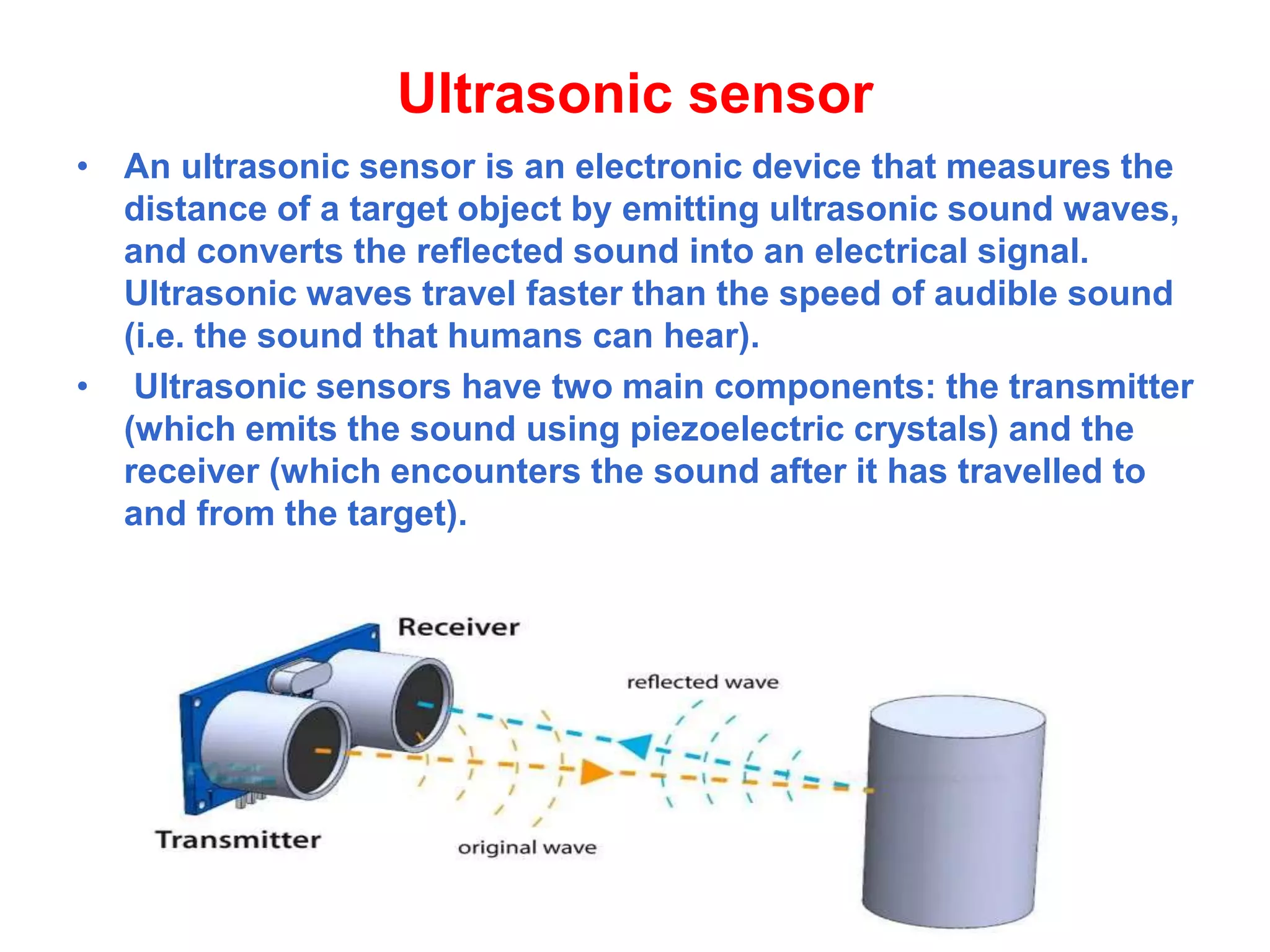 Ultrasonic sensor

• An ultrasonic sensor is an electronic device that measures the distance of a target object by emitting ultrasonic sound waves, and converts the reflected sound into an electrical signal. Ultrasonic waves travel faster than the speed of audible sound (i.e. the sound that humans can hear).

• Ultrasonic sensors have two main components: the transmitter (which emits the sound using piezoelectric crystals) and the receiver (which encounters the sound after it has travelled to and from the target).

Receiver

reflected wave

Transmitter

original wave